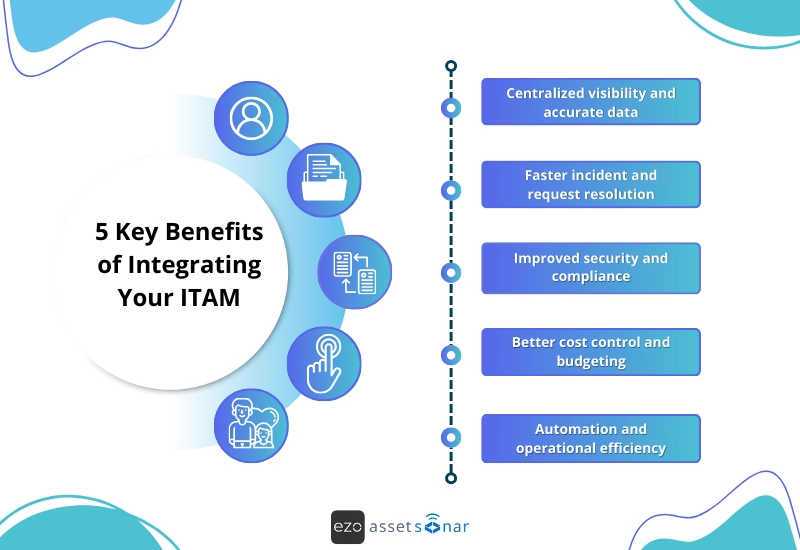 5 Key Benefits of Integrating Your ITAM

Centralized visibility and accurate data

Faster incident and request resolution

Improved security and compliance

Better cost control and budgeting

Automation and operational efficiency

ezo assetsonar